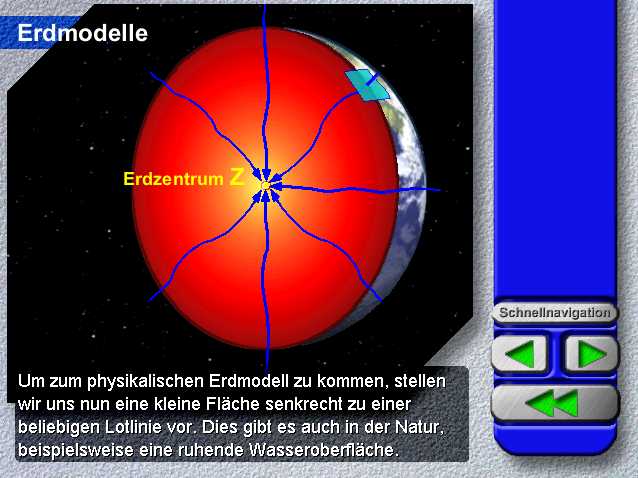 Erdmodelle

Erdzentrum Z

Um zum physikalischen Erdmodell zu kommen, stellen wir uns nun eine kleine Fläche senkrecht zu einer beliebigen Lotlinie vor. Dies gibt es auch in der Natur, beispielsweise eine ruhende Wasseroberfläche.

Schnellnavigation